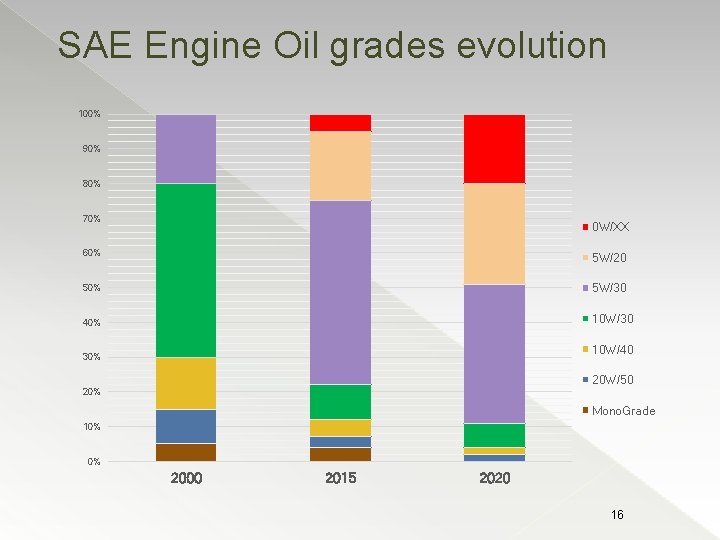 SAE Engine Oil grades evolution

100%
90%
80%
70%
60%
50%
40%
30%
20%
10%
0%

2000
2015
2020

0W/XX
5W/20
5W/30
10W/30
10W/40
20W/50
MonoGrade

16